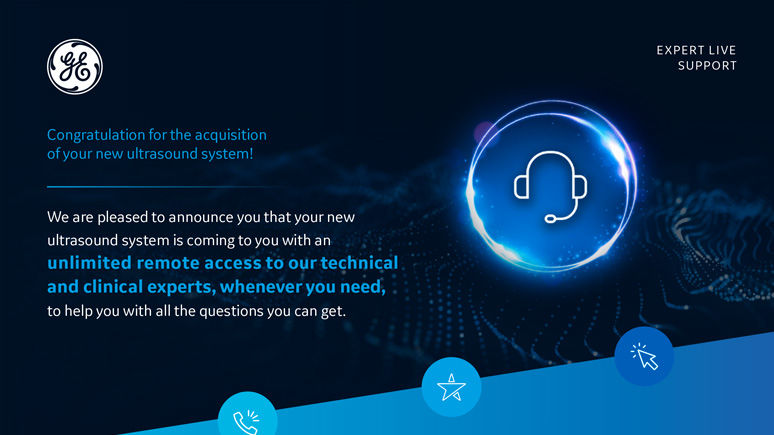 GE

EXPERT LIVE SUPPORT

Congratulation for the acquisition of your new ultrasound system!

We are pleased to announce you that your new ultrasound system is coming to you with an **unlimited remote access to our technical and clinical experts, whenever you need,** to help you with all the questions you can get.